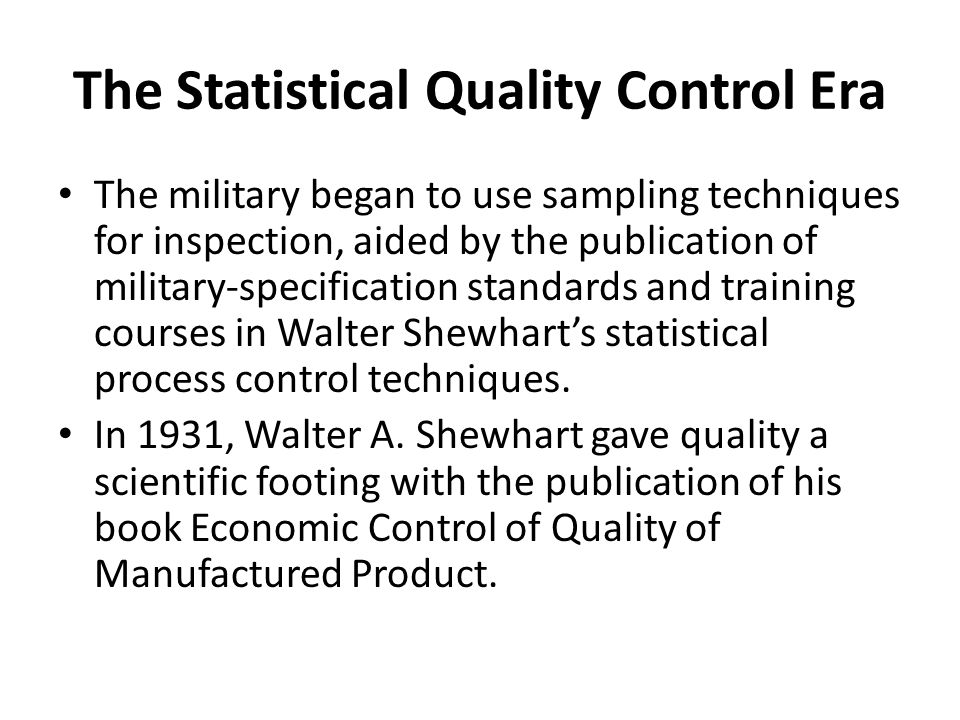 The Statistical Quality Control Era

• The military began to use sampling techniques for inspection, aided by the publication of military-specification standards and training courses in Walter Shewhart's statistical process control techniques.

• In 1931, Walter A. Shewhart gave quality a scientific footing with the publication of his book Economic Control of Quality of Manufactured Product.